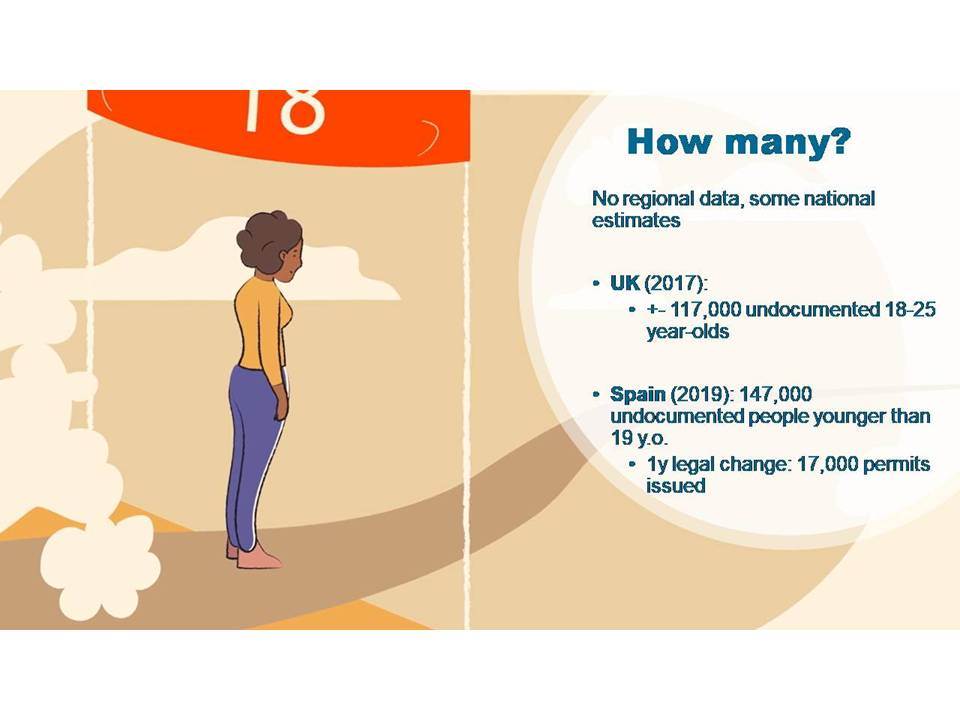 18

How many?

No regional data, some national estimates

• UK (2017):
  • +- 117,000 undocumented 18-25 year-olds

• Spain (2019): 147,000 undocumented people younger than 19 y.o.
  • 1y legal change: 17,000 permits issued